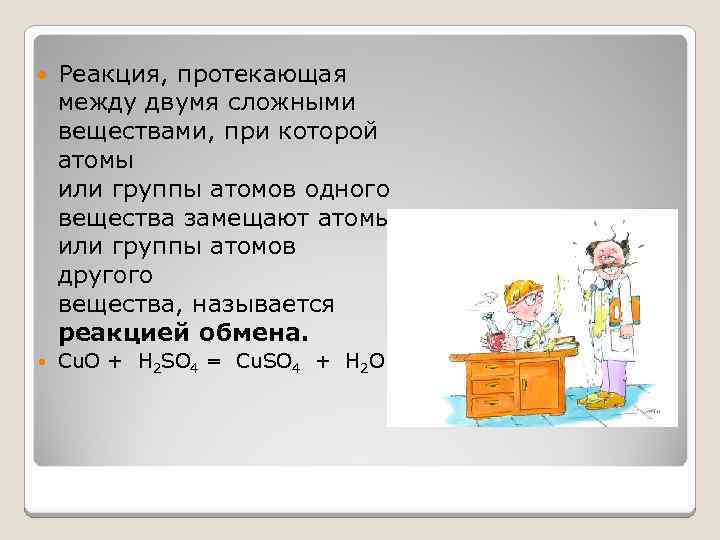 Реакция, протекающая между двумя сложными веществами, при которой атомы
или группы атомов одного вещества замещают атомы
или группы атомов другого
вещества, называется **реакцией обмена.**

$CuO + H_2SO_4 = CuSO_4 + H_2O$